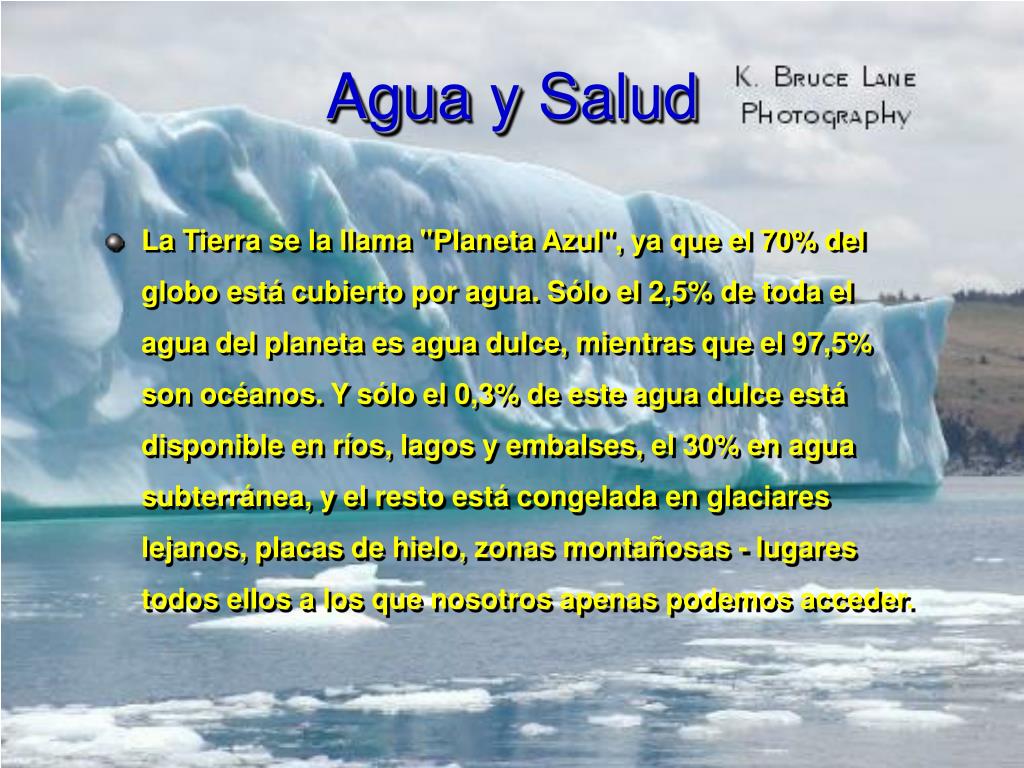 Agua y Salud

K. Bruce Lane Photography

La Tierra se la llama "Planeta Azul", ya que el 70% del globo está cubierto por agua. Sólo el 2,5% de toda el agua del planeta es agua dulce, mientras que el 97,5% son océanos. Y sólo el 0,3% de este agua dulce está disponible en ríos, lagos y embalses, el 30% en agua subterránea, y el resto está congelada en glaciares lejanos, placas de hielo, zonas montañosas - lugares todos ellos a los que nosotros apenas podemos acceder.